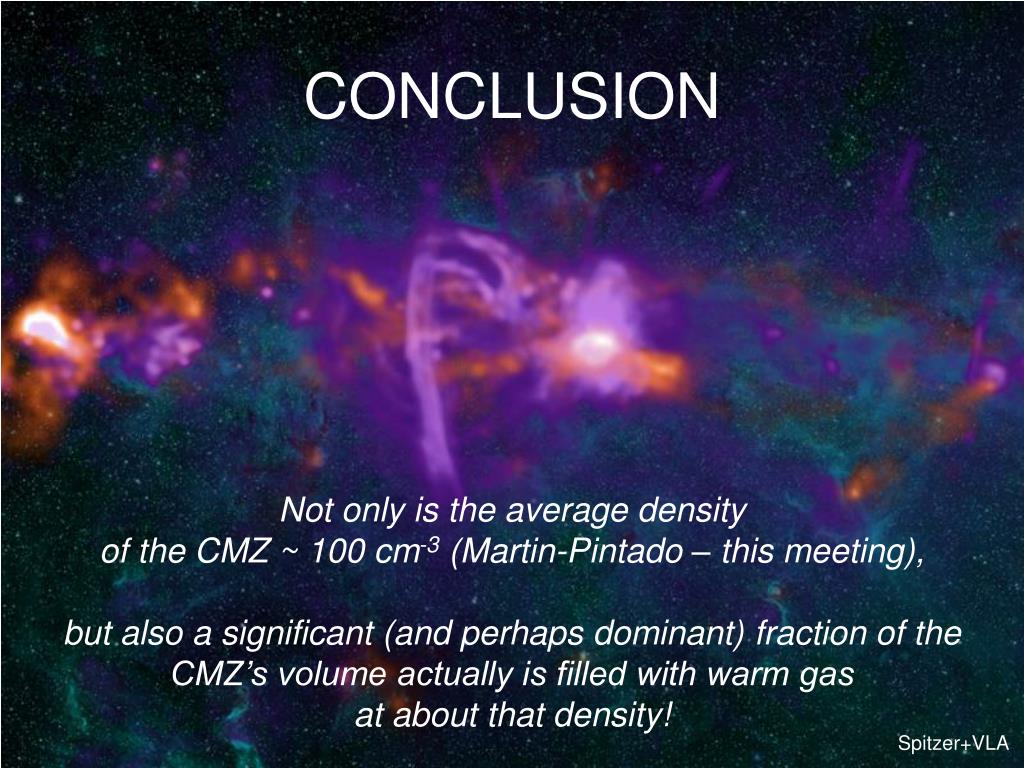 CONCLUSION

Not only is the average density of the CMZ ~ 100 cm$^{-3}$ (Martin-Pintado – this meeting),

but also a significant (and perhaps dominant) fraction of the CMZ's volume actually is filled with warm gas at about that density!

Spitzer+VLA